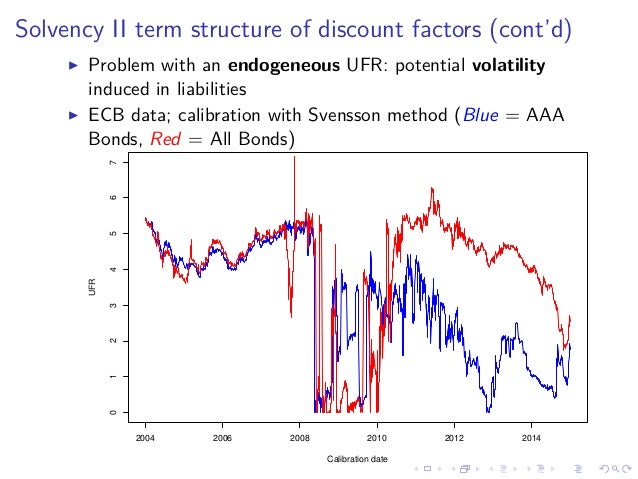 Solvency II term structure of discount factors (cont'd)

▶ Problem with an **endogeneous** UFR: potential **volatility** induced in liabilities

▶ ECB data; calibration with Svensson method (*Blue* = AAA Bonds, *Red* = All Bonds)

7
6
5
4
3
2
1
0
UFR
2004 2006 2008 2010 2012 2014
Calibration date